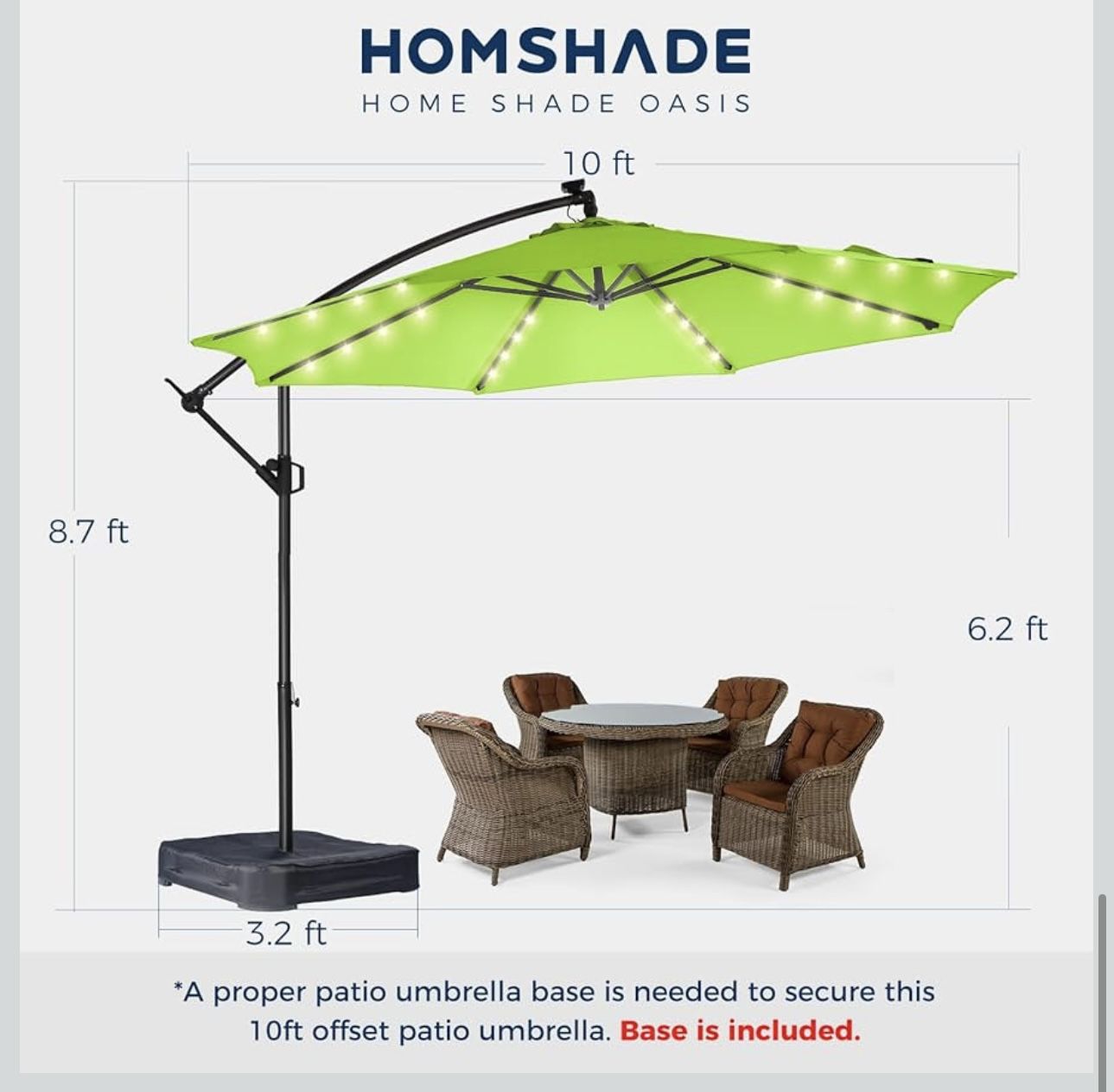 HOMSHADE
HOME SHADE OASIS

10 ft

8.7 ft

6.2 ft

3.2 ft

*A proper patio umbrella base is needed to secure this 10ft offset patio umbrella. Base is included.